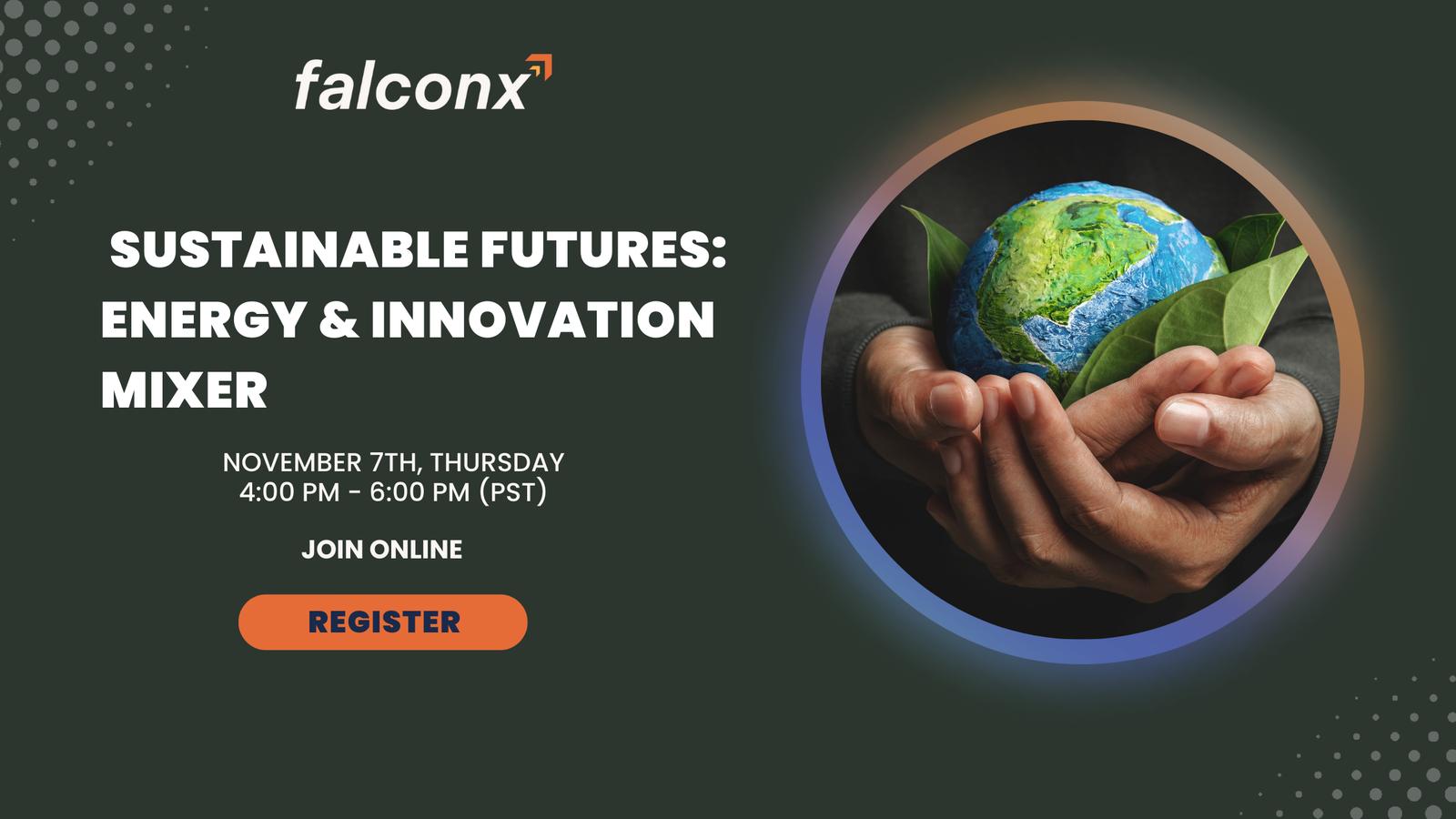 falconx

SUSTAINABLE FUTURES: ENERGY & INNOVATION MIXER

NOVEMBER 7TH, THURSDAY
4:00 PM - 6:00 PM (PST)

JOIN ONLINE

REGISTER